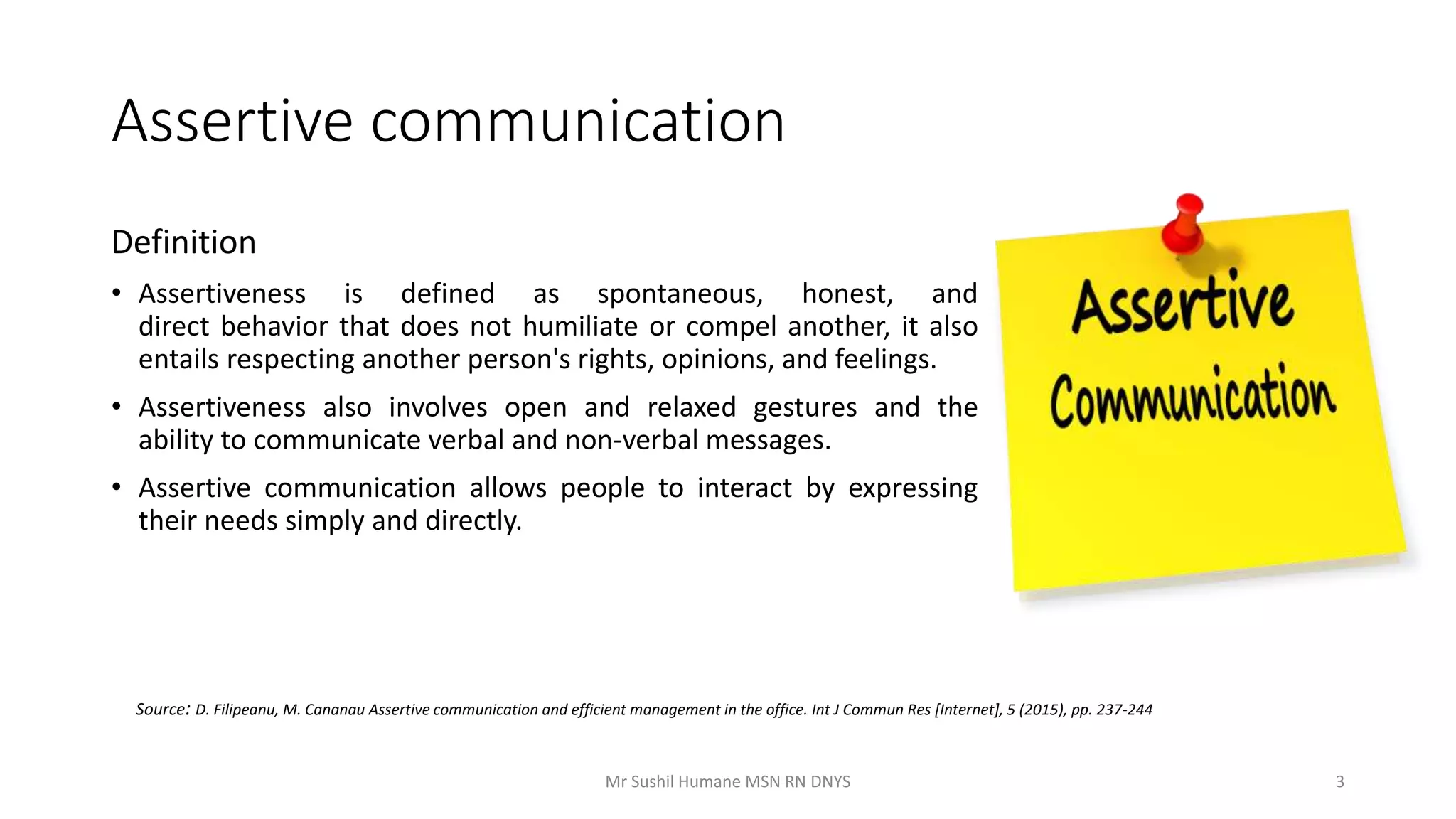 Assertive communication

Definition

• Assertiveness is defined as spontaneous, honest, and direct behavior that does not humiliate or compel another, it also entails respecting another person's rights, opinions, and feelings.

• Assertiveness also involves open and relaxed gestures and the ability to communicate verbal and non-verbal messages.

• Assertive communication allows people to interact by expressing their needs simply and directly.

Assertive Communication

Source: D. Filipeanu, M. Cananau Assertive communication and efficient management in the office. Int J Commun Res [Internet], 5 (2015), pp. 237-244

Mr Sushil Humane MSN RN DNYS

3